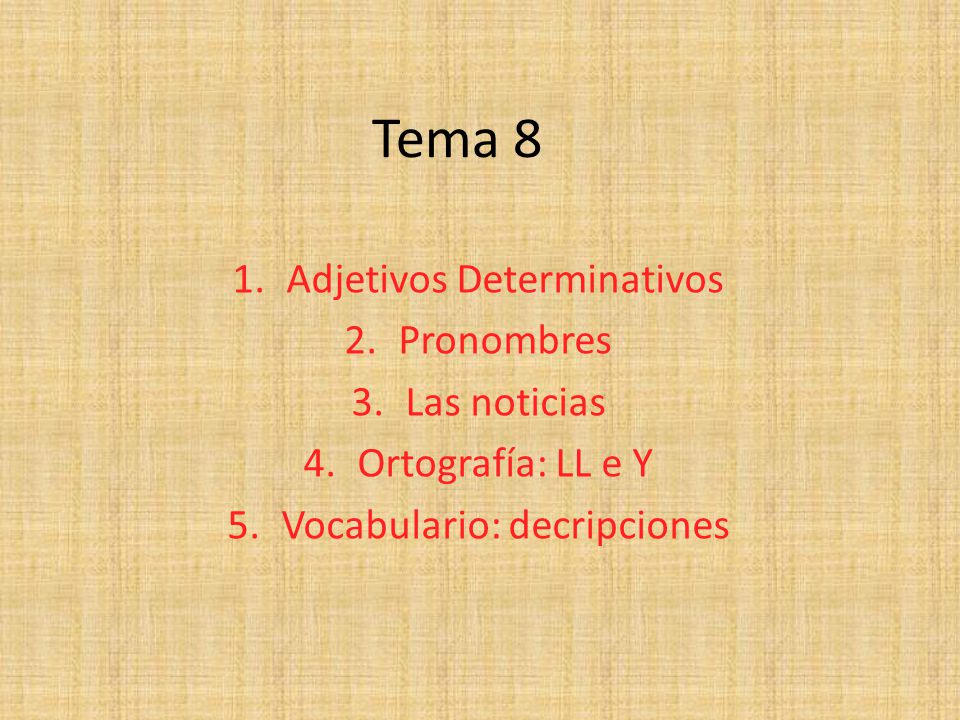 Tema 8

1. Adjetivos Determinativos
2. Pronombres
3. Las noticias
4. Ortografía: LL e Y
5. Vocabulario: decripciones